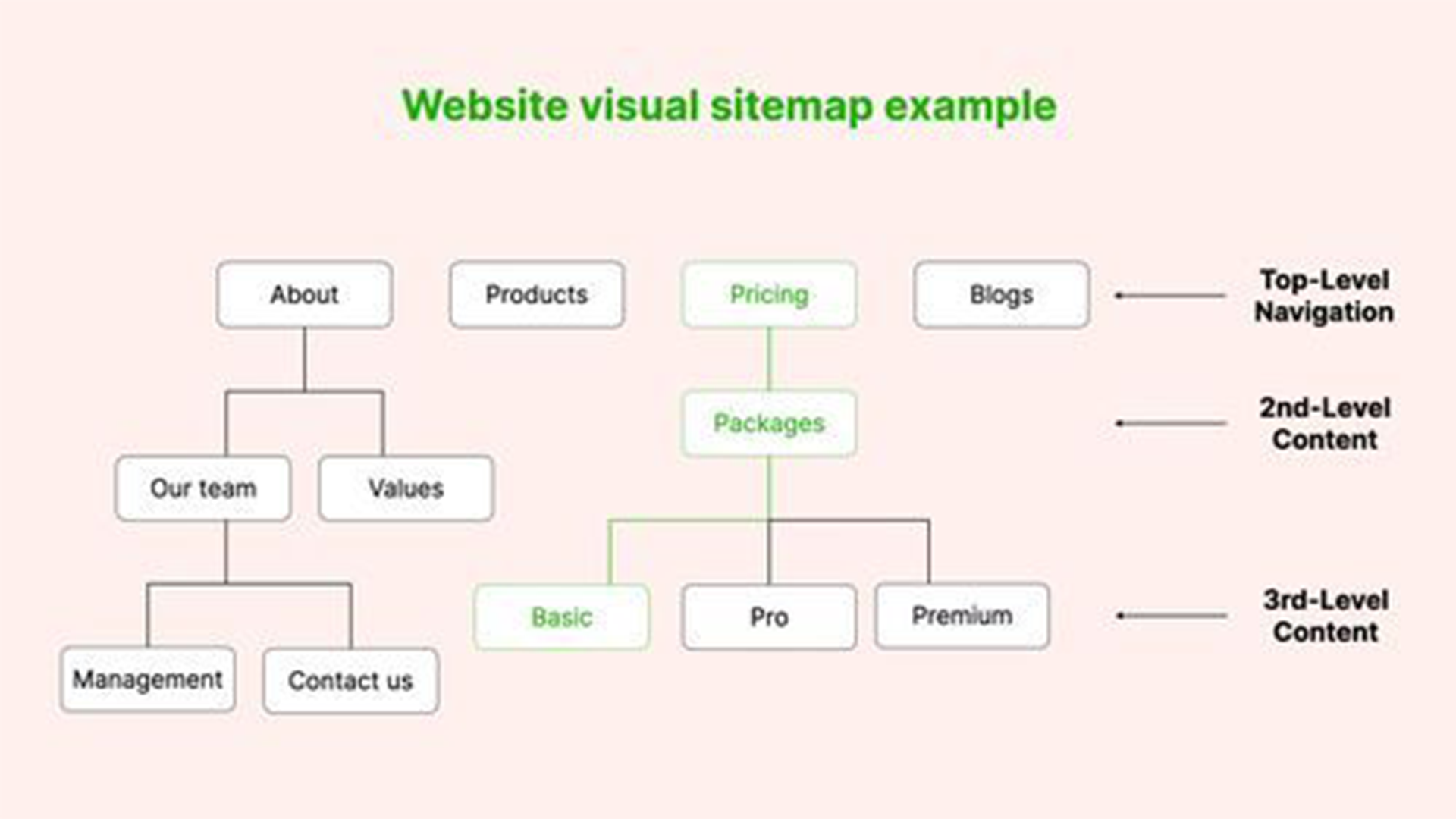 Website visual sitemap example

About

Products

Pricing

Blogs

Top-Level Navigation

Packages

2nd-Level Content

Our team

Values

Basic

Pro

Premium

3rd-Level Content

Management

Contact us